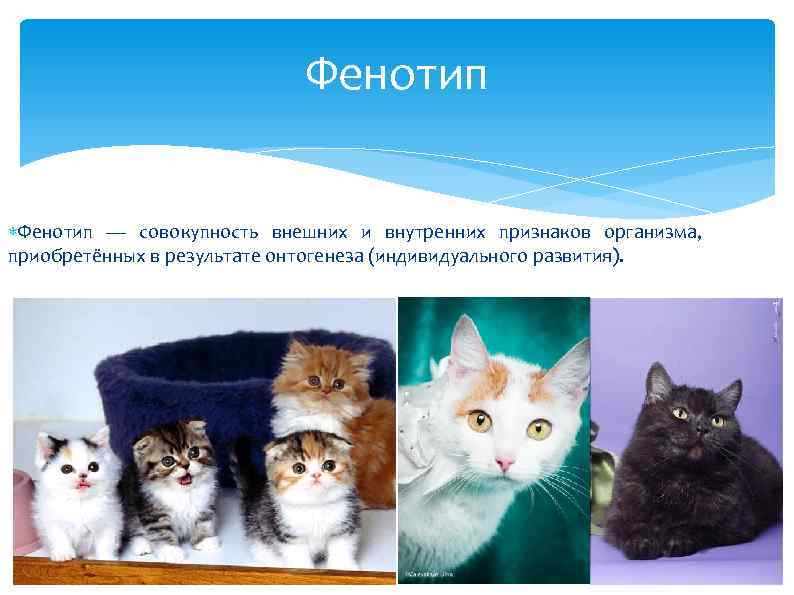 Фенотип

Фенотип — совокупность внешних и внутренних признаков организма, приобретённых в результате онтогенеза (индивидуального развития).